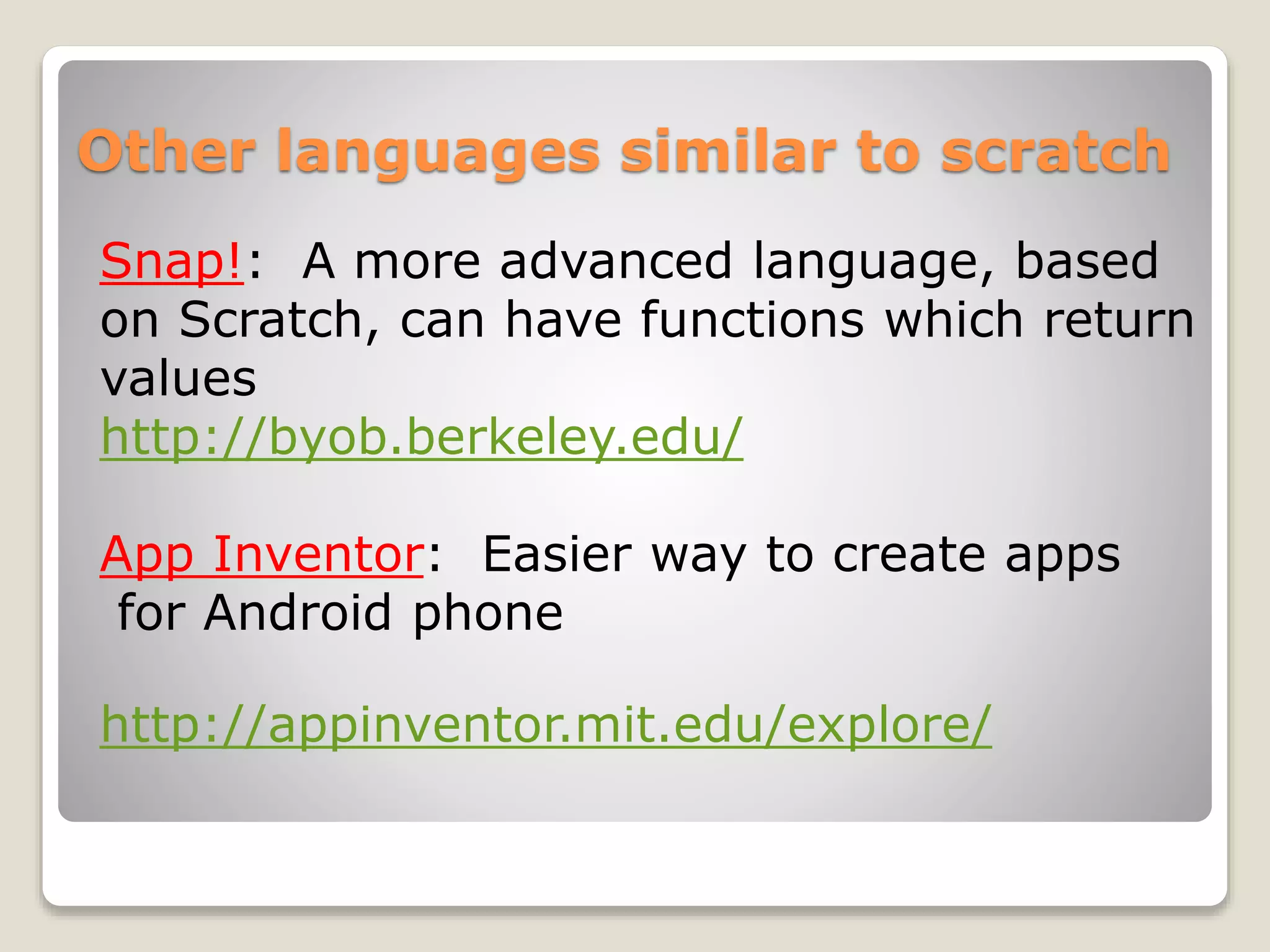 Other languages similar to scratch

Snap!: A more advanced language, based on Scratch, can have functions which return values
http://byob.berkeley.edu/

App Inventor: Easier way to create apps for Android phone

http://appinventor.mit.edu/explore/